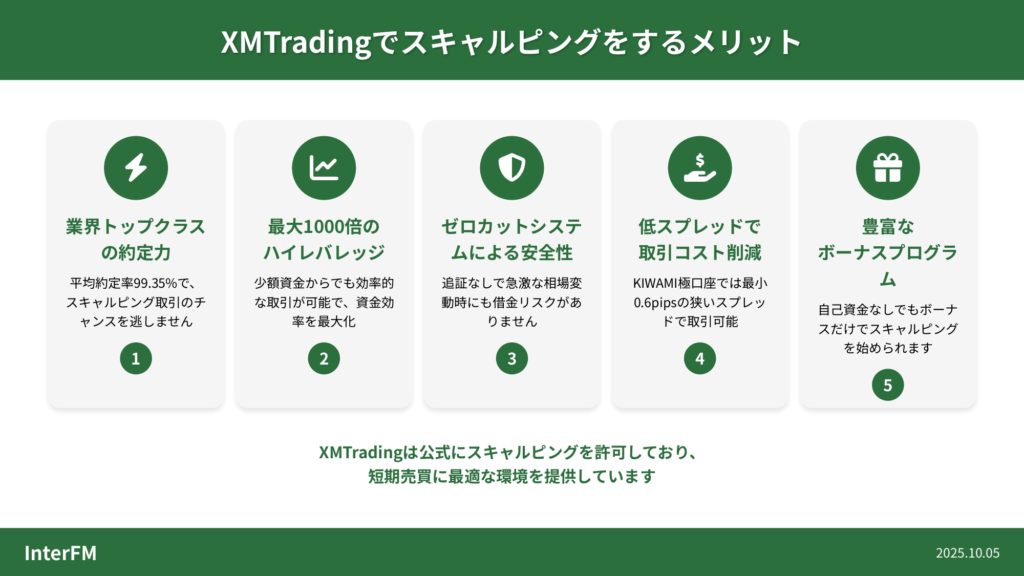 XMTradingでスキャルピングをするメリット

業界トップクラスの約定力

平均約定率99.35%で、スキャルピング取引のチャンスを逃しません

1

最大1000倍のハイレバレッジ

少額資金からでも効率的な取引が可能で、資金効率を最大化

2

ゼロカットシステムによる安全性

追証なしで急激な相場変動時にも借金リスクがありません

3

低スプレッドで取引コスト削減

KIWAMI極口座では最小0.6pipsの狭いスプレッドで取引可能

4

豊富なボーナスプログラム

自己資金なしでもボーナスだけでスキャルピングを始められます

5

XMTradingは公式にスキャルピングを許可しており、短期売買に最適な環境を提供しています

InterFM

2025.10.05